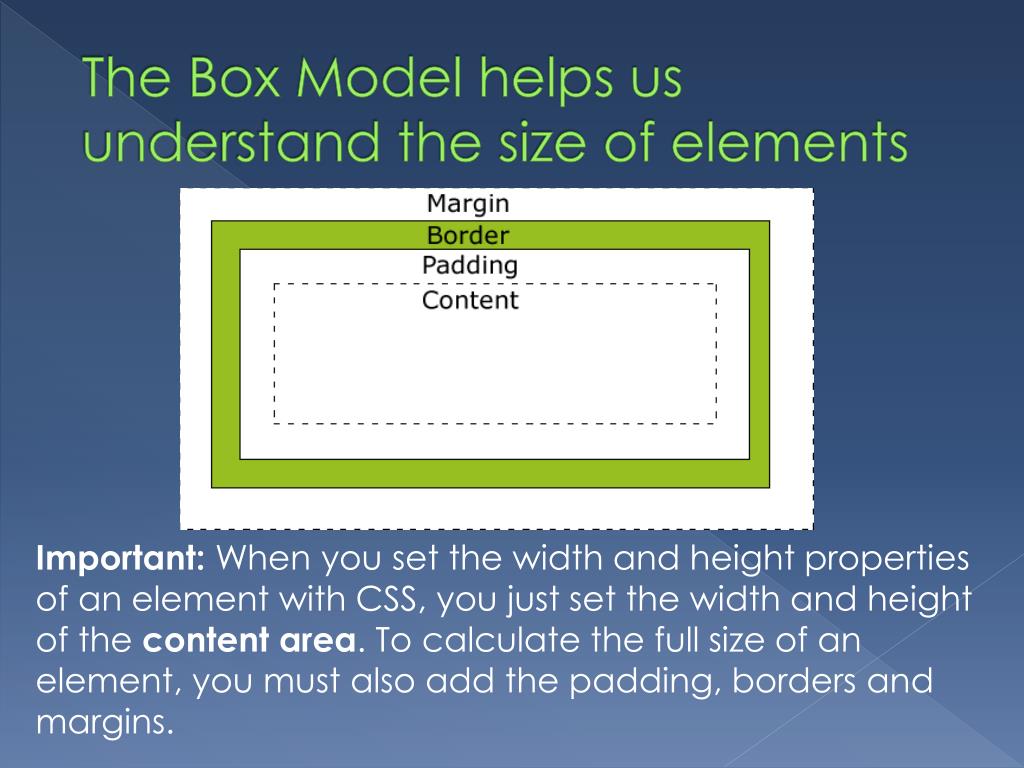 The Box Model helps us understand the size of elements

Margin
Border
Padding
Content

Important: When you set the width and height properties of an element with CSS, you just set the width and height of the content area. To calculate the full size of an element, you must also add the padding, borders and margins.